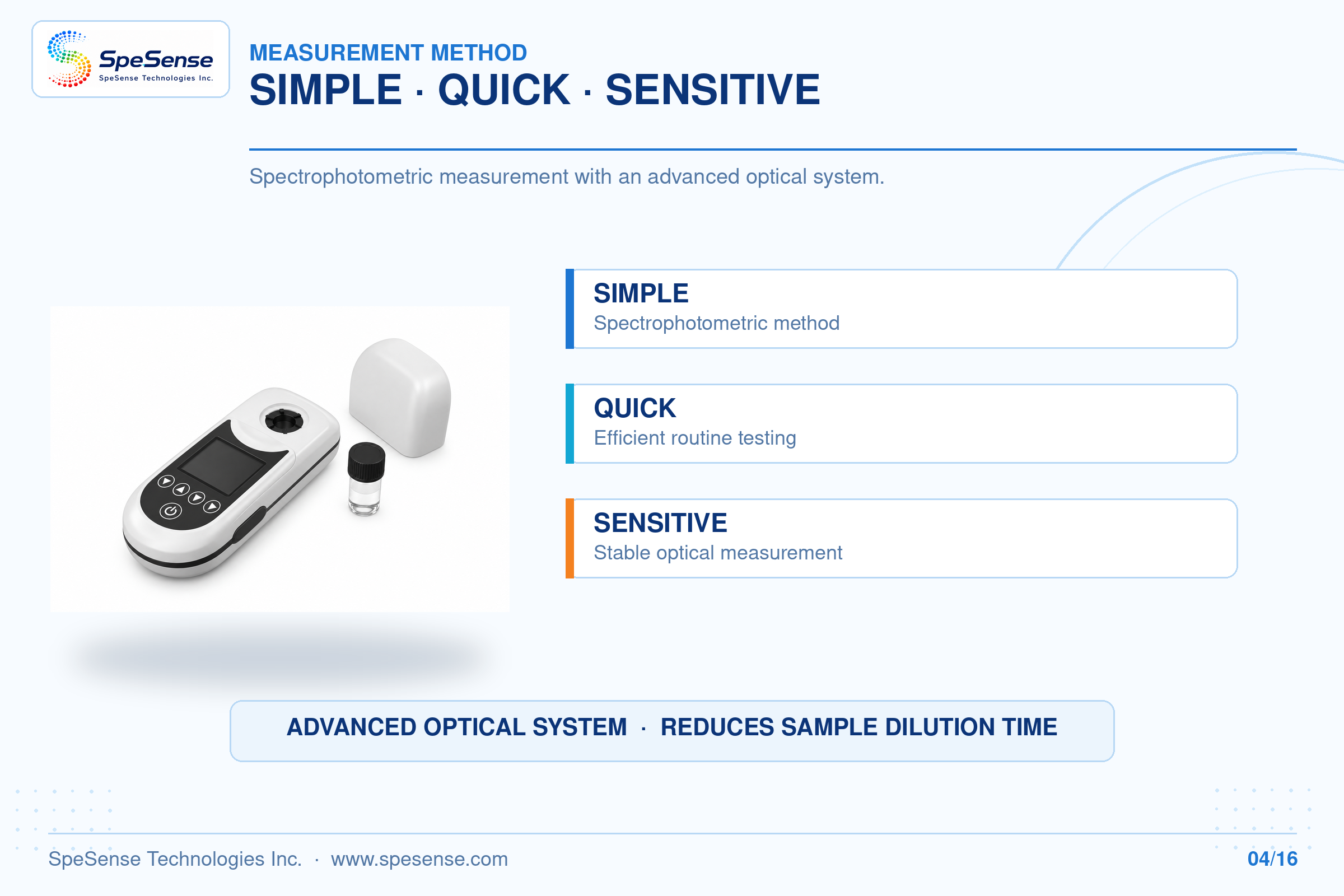 SpeSense
SpeSense Technologies Inc.

MEASUREMENT METHOD
SIMPLE · QUICK · SENSITIVE

Spectrophotometric measurement with an advanced optical system.

SIMPLE
Spectrophotometric method

QUICK
Efficient routine testing

SENSITIVE
Stable optical measurement

ADVANCED OPTICAL SYSTEM · REDUCES SAMPLE DILUTION TIME

SpeSense Technologies Inc. · www.spesense.com

04/16